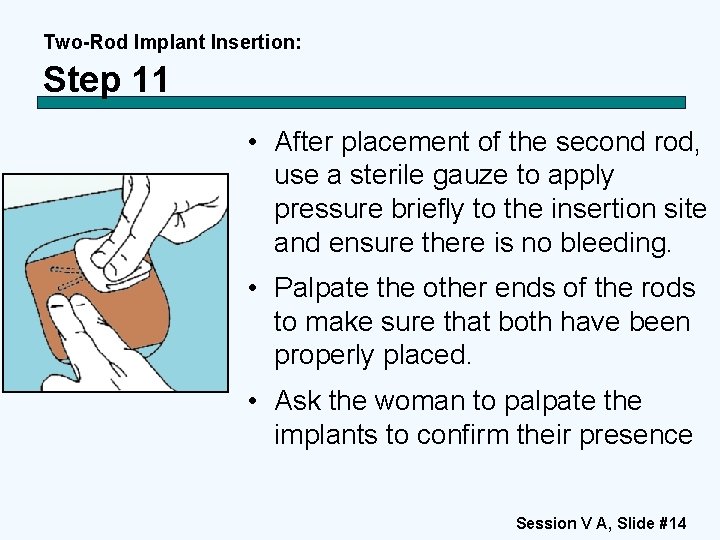 Two-Rod Implant Insertion:
Step 11

• After placement of the second rod, use a sterile gauze to apply pressure briefly to the insertion site and ensure there is no bleeding.

• Palpate the other ends of the rods to make sure that both have been properly placed.

• Ask the woman to palpate the implants to confirm their presence

Session V A, Slide #14